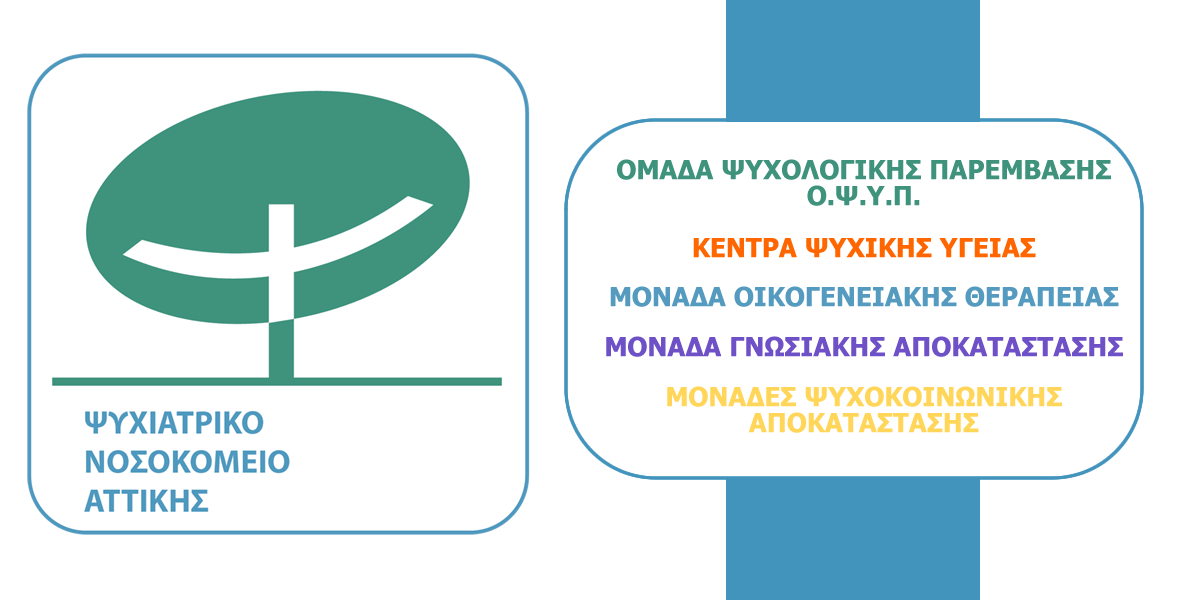 ΨΥΧΙΑΤΡΙΚΟ
ΝΟΣΟΚΟΜΕΙΟ
ΑΤΤΙΚΗΣ

ΟΜΑΔΑ ΨΥΧΟΛΟΓΙΚΗΣ ΠΑΡΕΜΒΑΣΗΣ
Ο.Ψ.Υ.Π.

ΚΕΝΤΡΑ ΨΥΧΙΚΗΣ ΥΓΕΙΑΣ

ΜΟΝΑΔΑ ΟΙΚΟΓΕΝΕΙΑΚΗΣ ΘΕΡΑΠΕΙΑΣ

ΜΟΝΑΔΑ ΓΝΩΣΙΑΚΗΣ ΑΠΟΚΑΤΑΣΤΑΣΗΣ

ΜΟΝΑΔΕΣ ΨΥΧΟΚΟΙΝΩΝΙΚΗΣ
ΑΠΟΚΑΤΑΣΤΑΣΗΣ